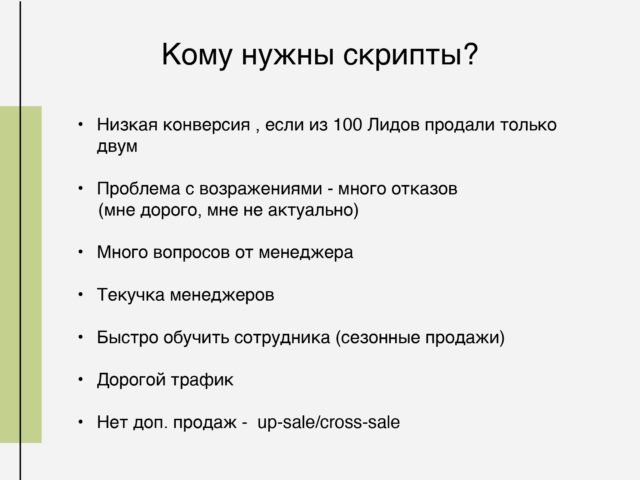 Кому нужны скрипты?

• Низкая конверсия , если из 100 Лидов продали только двум

• Проблема с возражениями - много отказов (мне дорого, мне не актуально)

• Много вопросов от менеджера

• Текучка менеджеров

• Быстро обучить сотрудника (сезонные продажи)

• Дорогой трафик

• Нет доп. продаж - up-sale/cross-sale